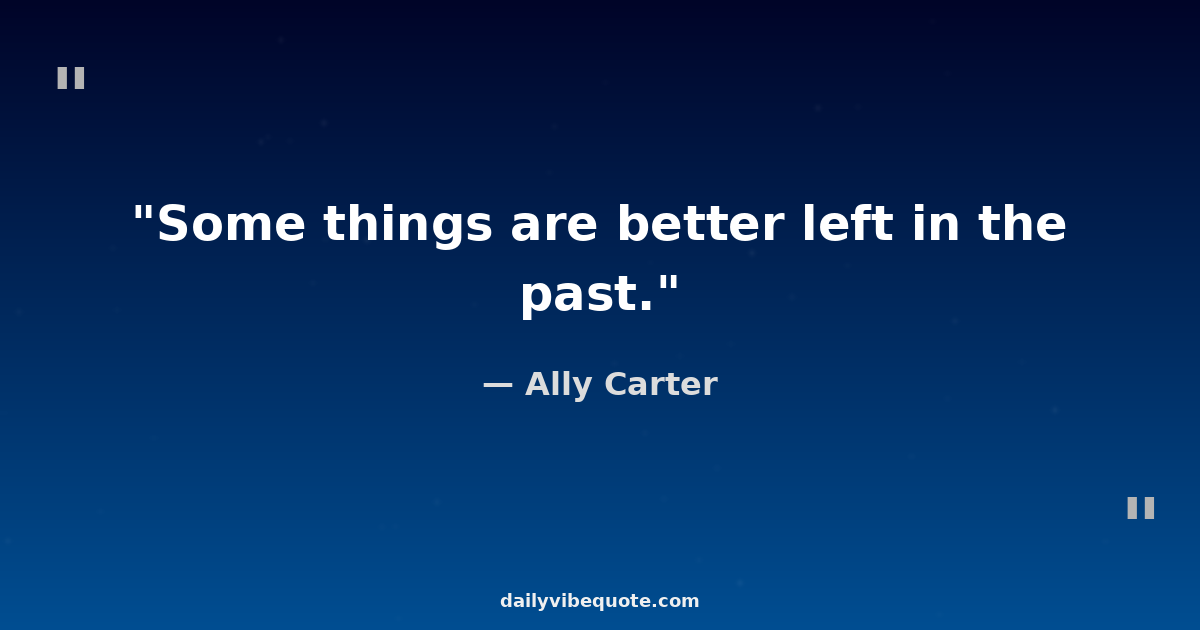 "

"Some things are better left in the past."

— Ally Carter

"

dailyvibequote.com